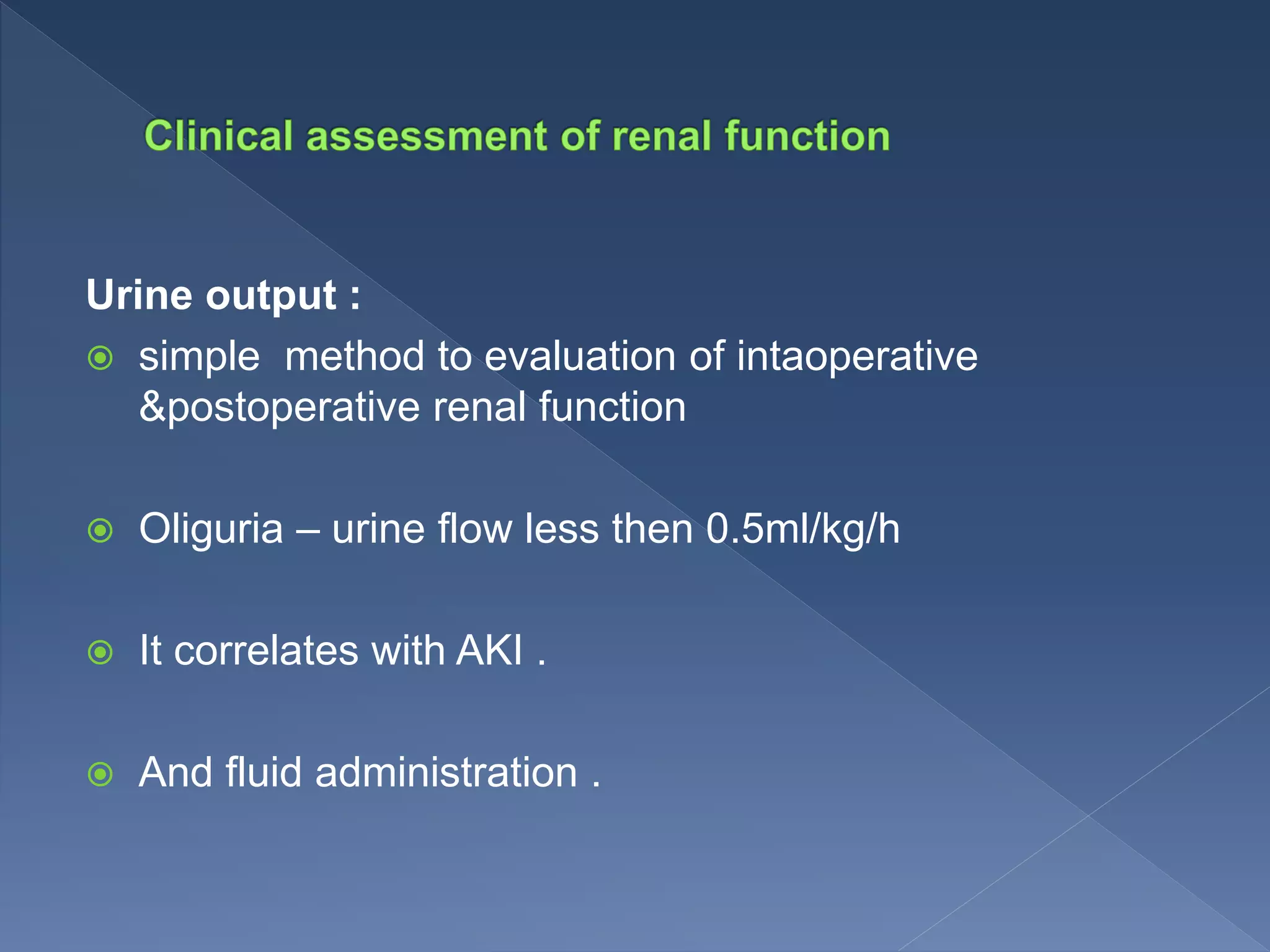 Clinical assessment of renal function

Urine output :

simple method to evaluation of intaoperative &postoperative renal function

Oliguria – urine flow less then 0.5ml/kg/h

It correlates with AKI .

And fluid administration .